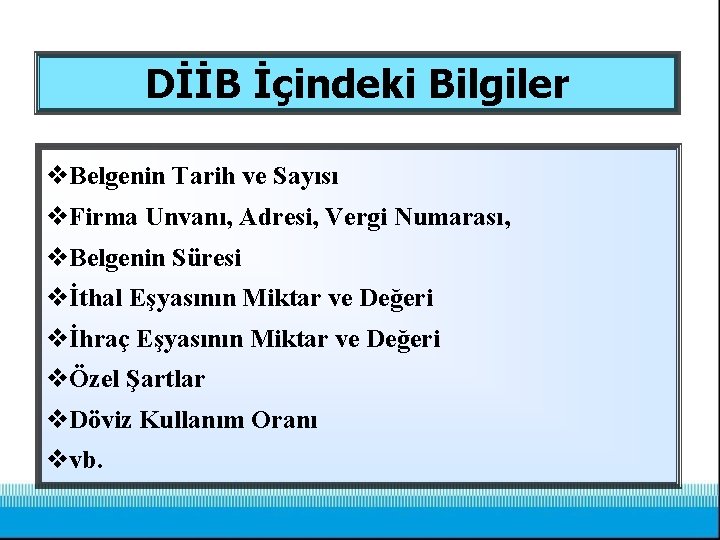 DİİB İçindeki Bilgiler

❖Belgenin Tarih ve Sayısı
❖Firma Unvanı, Adresi, Vergi Numarası,
❖Belgenin Süresi
❖İthal Eşyasının Miktar ve Değeri
❖İhraç Eşyasının Miktar ve Değeri
❖Özel Şartlar
❖Döviz Kullanım Oranı
❖vb.